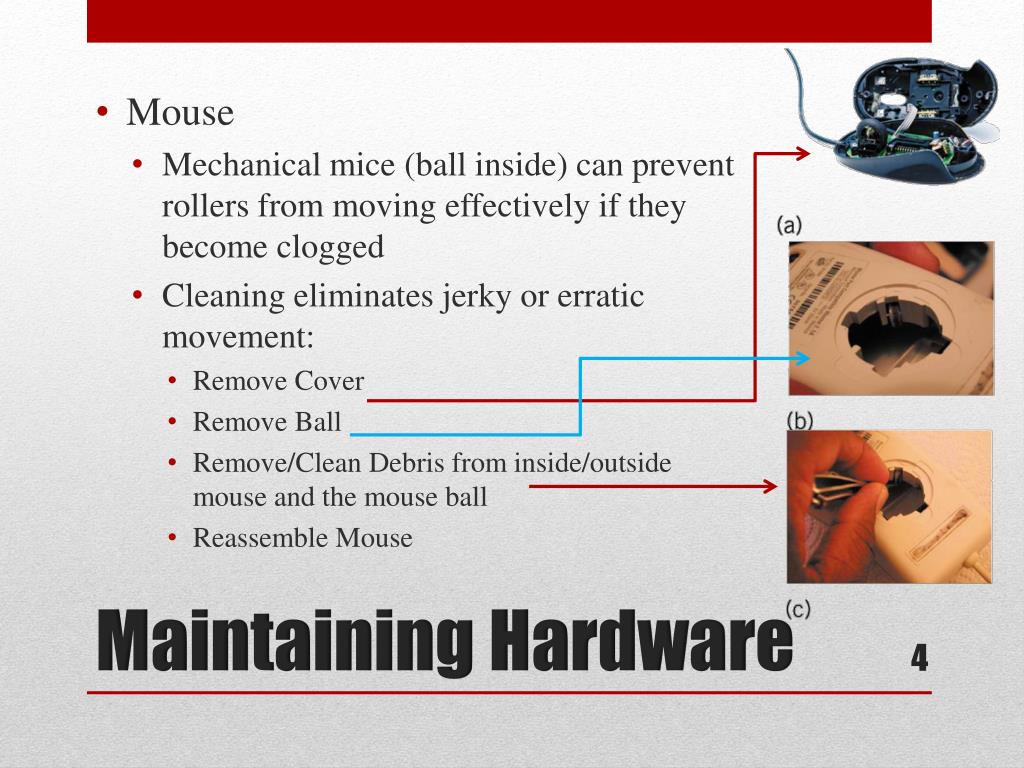 • Mouse
• Mechanical mice (ball inside) can prevent rollers from moving effectively if they become clogged
• Cleaning eliminates jerky or erratic movement:
• Remove Cover
• Remove Ball
• Remove/Clean Debris from inside/outside mouse and the mouse ball
• Reassemble Mouse

(a)

(b)

(c)

Maintaining Hardware

4